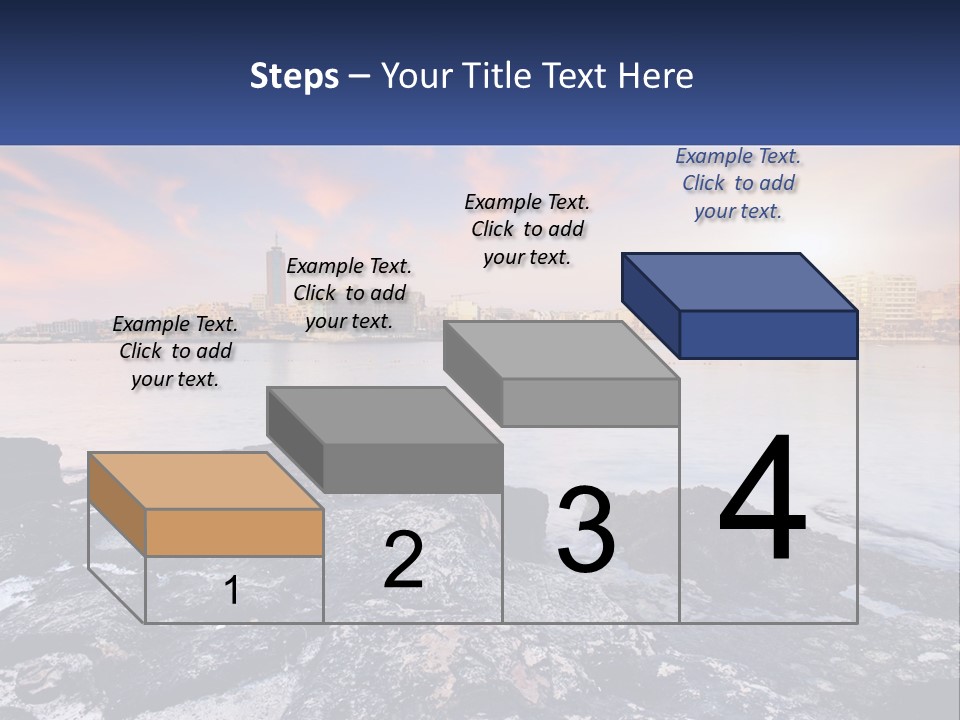 Steps – Your Title Text Here

Example Text. Click to add your text.

Example Text. Click to add your text.

Example Text. Click to add your text.

Example Text. Click to add your text.

1

2

3

4